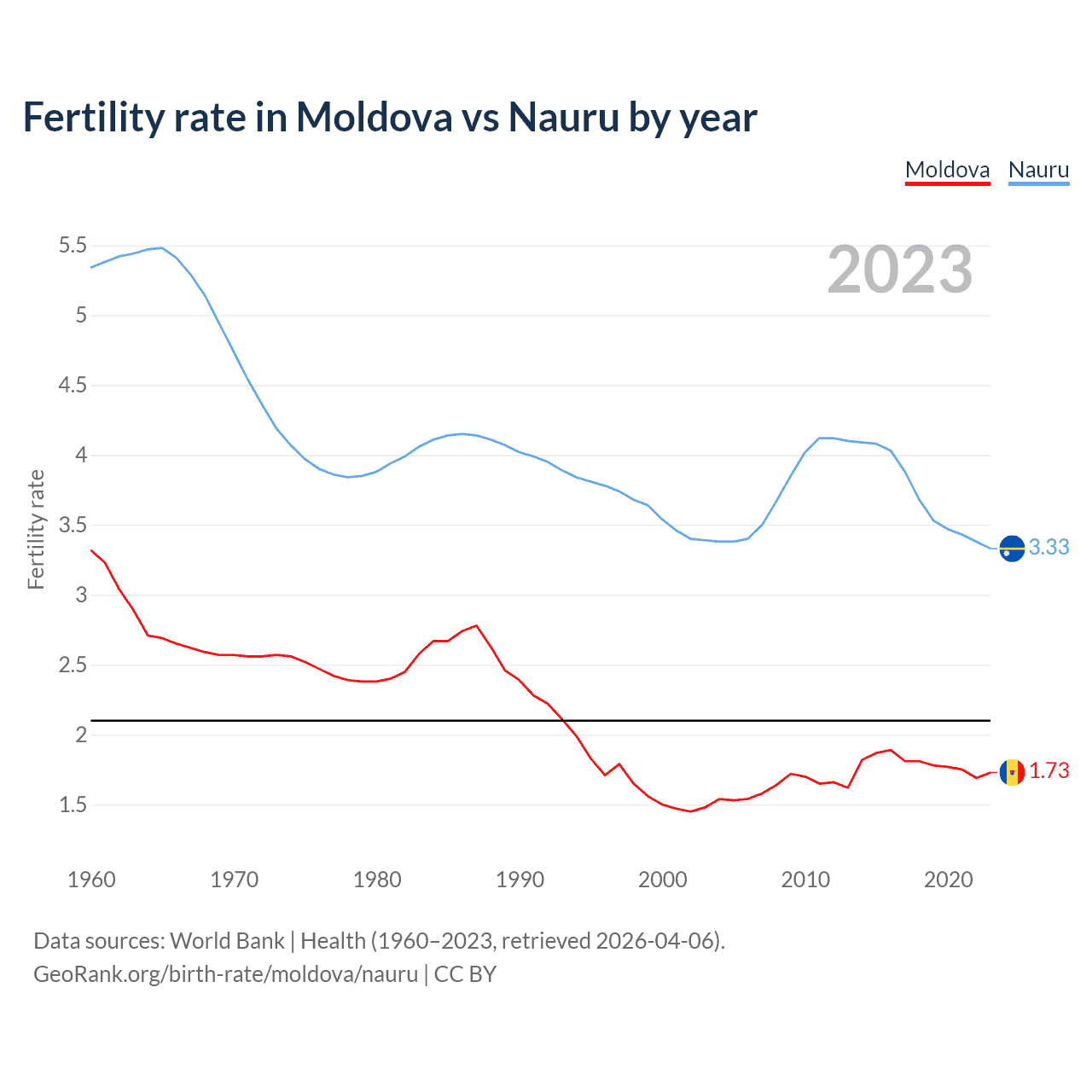 Fertility rate in Moldova vs Nauru by year

Moldova Nauru

2023

Fertility rate

5.5
5
4.5
4
3.5
3
2.5
2
1.5

3.33
1.73

1960 1970 1980 1990 2000 2010 2020

Data sources: World Bank | Health (1960–2023, retrieved 2026-04-06).
GeoRank.org/birth-rate/moldova/nauru | CC BY